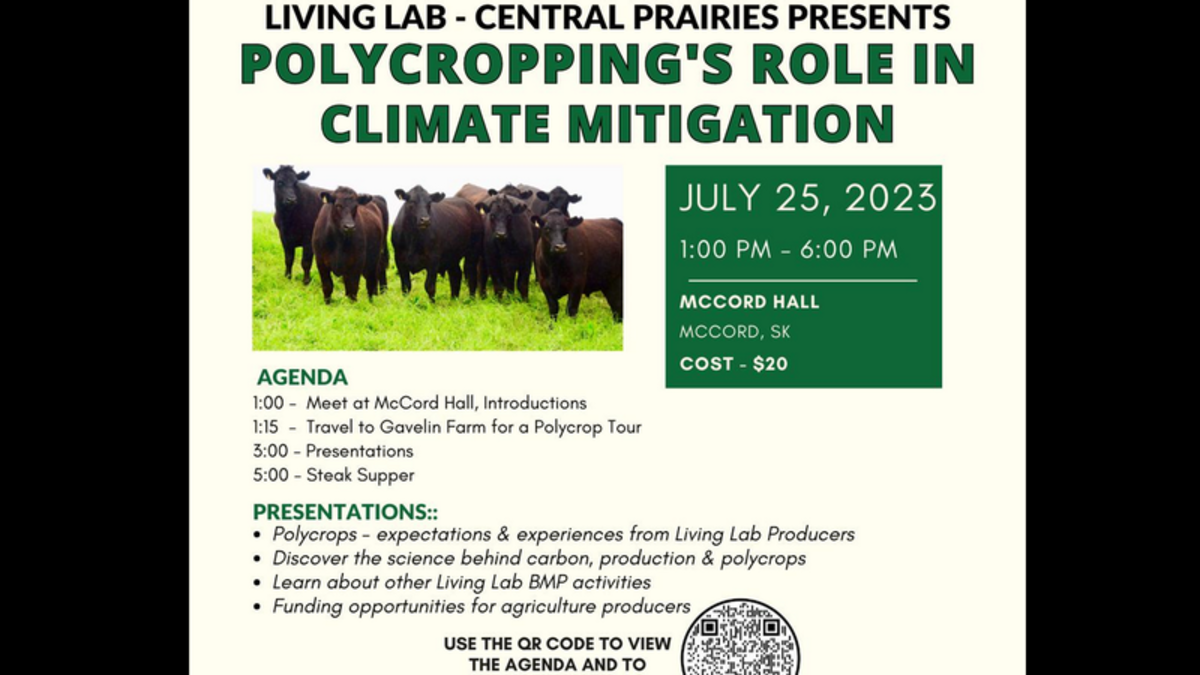 LIVING LAB - CENTRAL PRAIRIES PRESENTS
POLYCROPPING'S ROLE IN CLIMATE MITIGATION

JULY 25, 2023
1:00 PM - 6:00 PM

MCCORD HALL
MCCORD, SK
COST - $20

AGENDA
1:00 - Meet at McCord Hall, Introductions
1:15 - Travel to Gavelin Farm for a Polycrop Tour
3:00 - Presentations
5:00 - Steak Supper

PRESENTATIONS::
• Polycrops - expectations & experiences from Living Lab Producers
• Discover the science behind carbon, production & polycrops
• Learn about other Living Lab BMP activities
• Funding opportunities for agriculture producers

USE THE QR CODE TO VIEW THE AGENDA AND TO